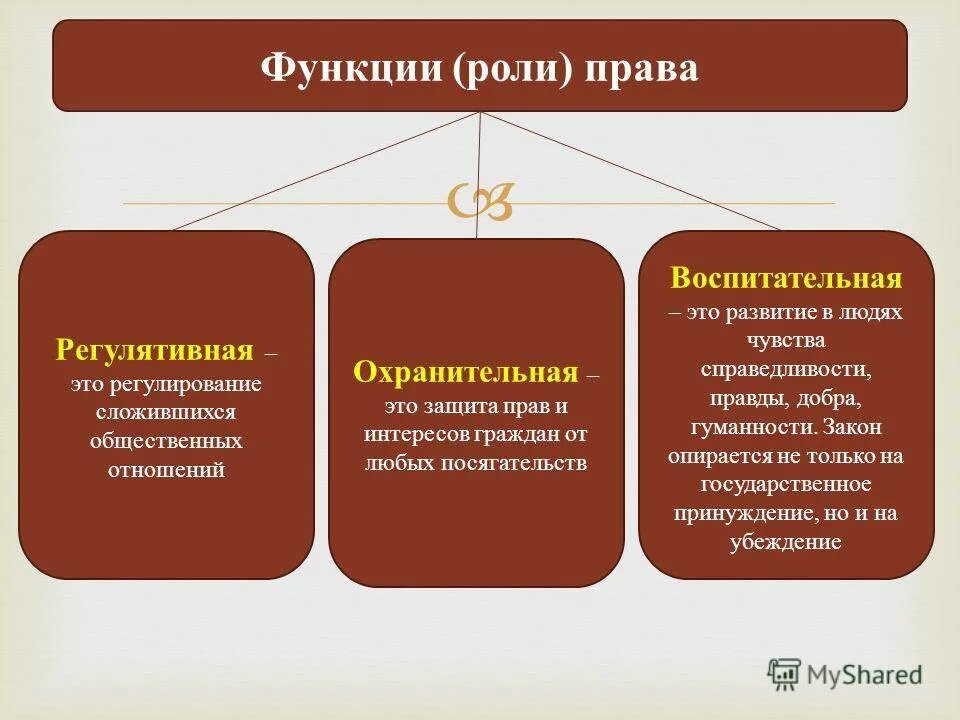 Функции (роли) права

Регулятивная – это регулирование сложившихся общественных отношений

Охранительная – это защита прав и интересов граждан от любых посягательств

Воспитательная – это развитие в людях чувства справедливости, правды, добра, гуманности. Закон опирается не только на государственное принуждение, но и на убеждение

MyShared